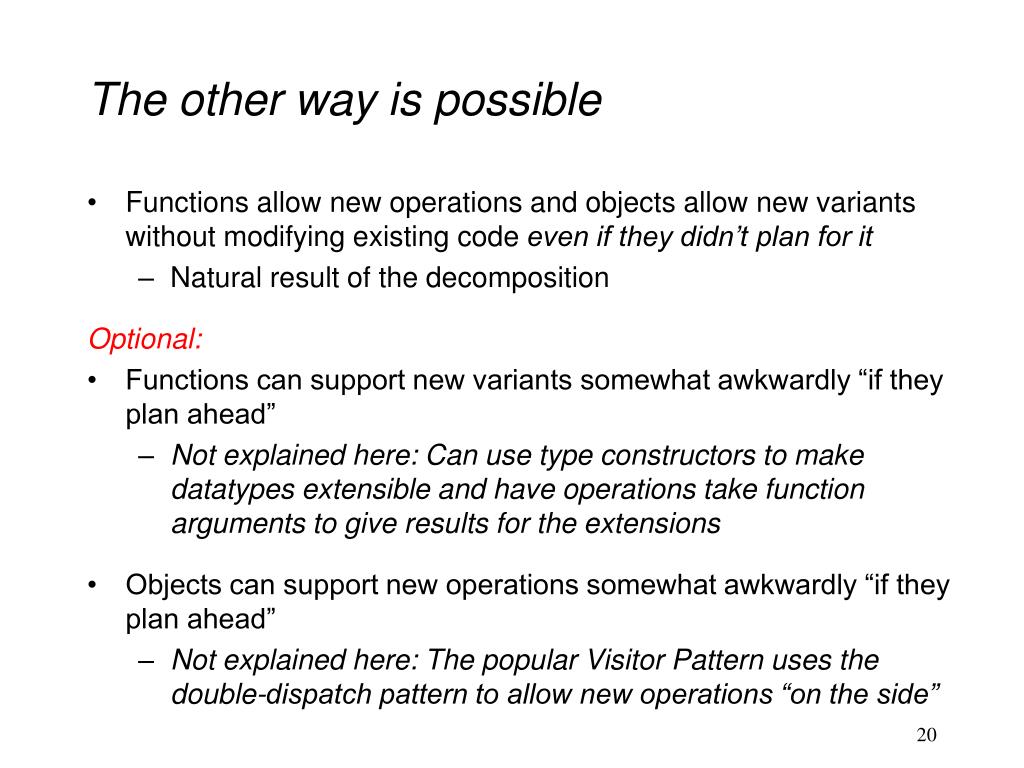 The other way is possible

• Functions allow new operations and objects allow new variants without modifying existing code even if they didn't plan for it
– Natural result of the decomposition

Optional:
• Functions can support new variants somewhat awkwardly "if they plan ahead"
– Not explained here: Can use type constructors to make datatypes extensible and have operations take function arguments to give results for the extensions

• Objects can support new operations somewhat awkwardly "if they plan ahead"
– Not explained here: The popular Visitor Pattern uses the double-dispatch pattern to allow new operations "on the side"

20